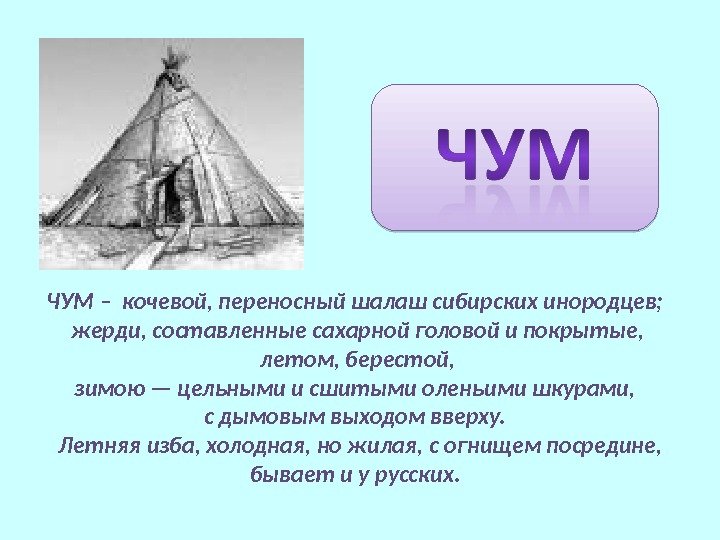 ЧУМ

ЧУМ – кочевой, переносный шалаш сибирских инородцев; жерди, составленные сахарной головой и покрытые, летом, берестой, зимою — цельными и сшитыми оленьими шкурами, с дымовым выходом вверху. Летняя изба, холодная, но жилая, с огнищем посредине, бывает и у русских.